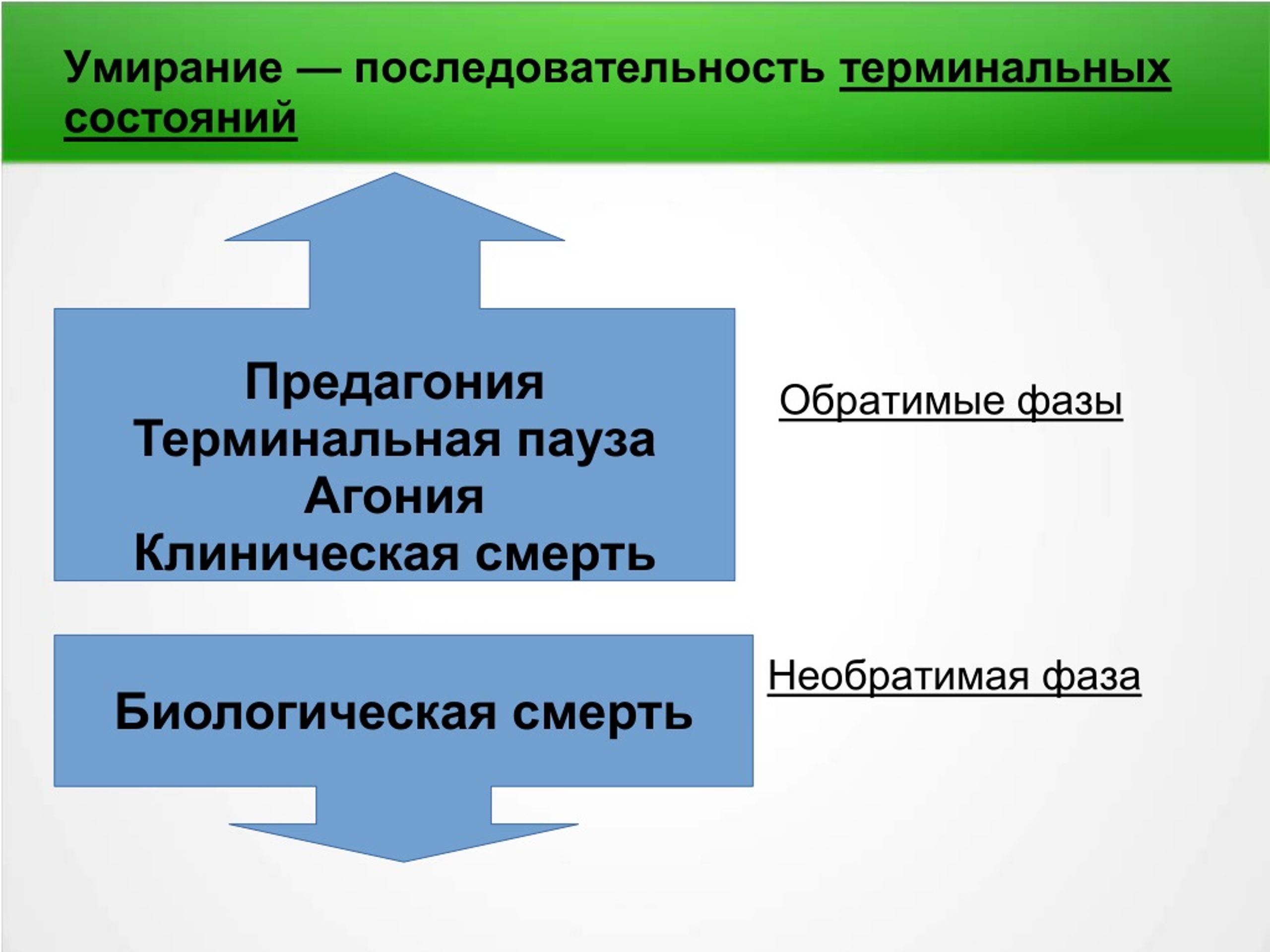 Умирание — последовательность терминальных состояний

Предагония
Терминальная пауза
Агония
Клиническая смерть

Обратимые фазы

Биологическая смерть

Необратимая фаза